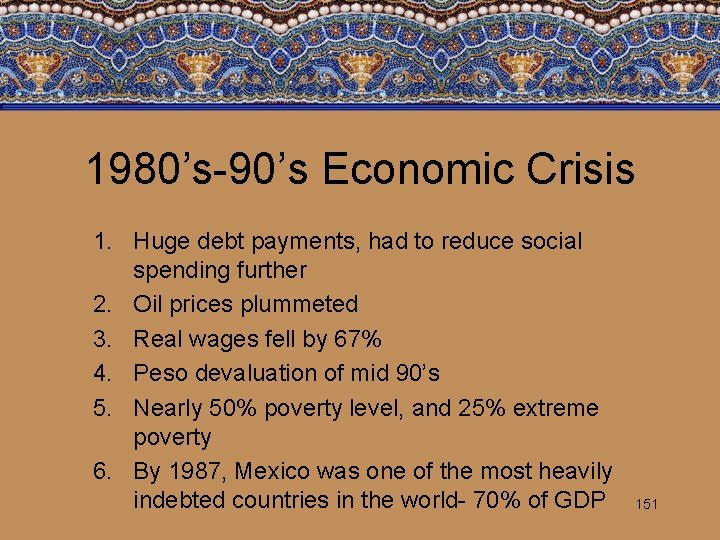 1980’s-90’s Economic Crisis

1. Huge debt payments, had to reduce social spending further
2. Oil prices plummeted
3. Real wages fell by 67%
4. Peso devaluation of mid 90’s
5. Nearly 50% poverty level, and 25% extreme poverty
6. By 1987, Mexico was one of the most heavily indebted countries in the world- 70% of GDP

151